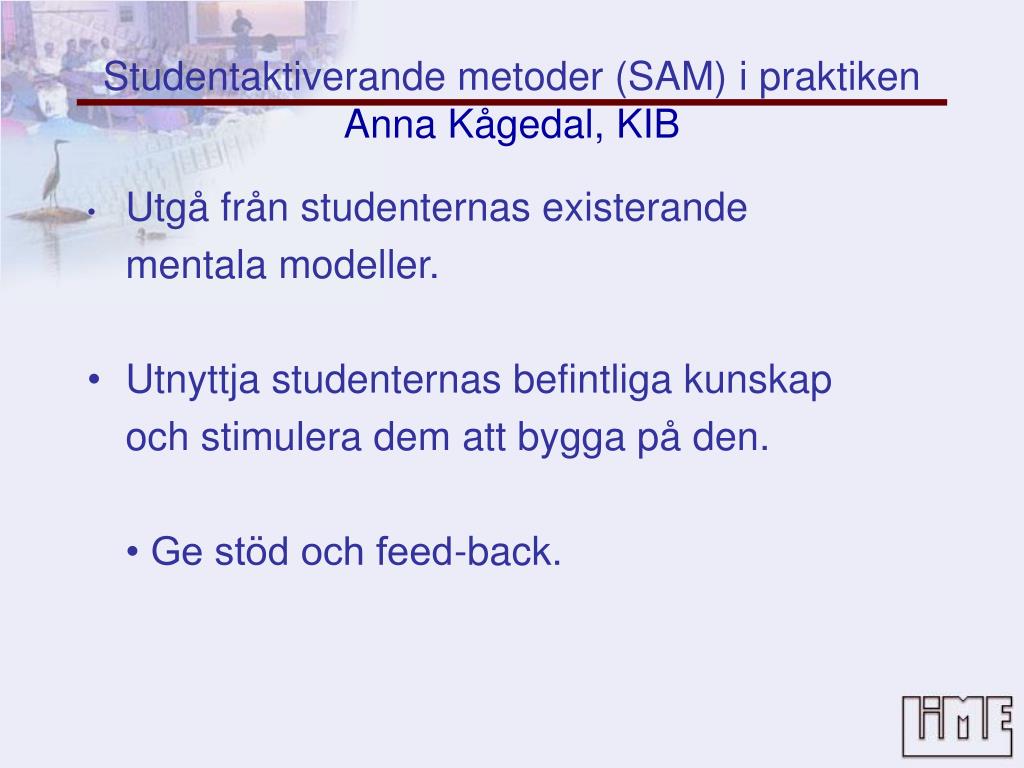 Studentaktiverande metoder (SAM) i praktiken
Anna Kågedal, KIB

• Utgå från studenternas existerande mentala modeller.

• Utnyttja studenternas befintliga kunskap och stimulera dem att bygga på den.

• Ge stöd och feed-back.

IME